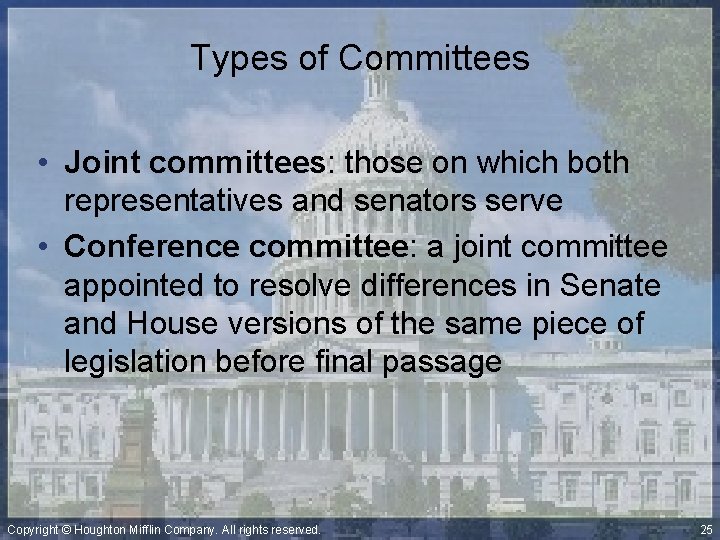 Types of Committees

• Joint committees: those on which both representatives and senators serve

• Conference committee: a joint committee appointed to resolve differences in Senate and House versions of the same piece of legislation before final passage

Copyright © Houghton Mifflin Company. All rights reserved.

25